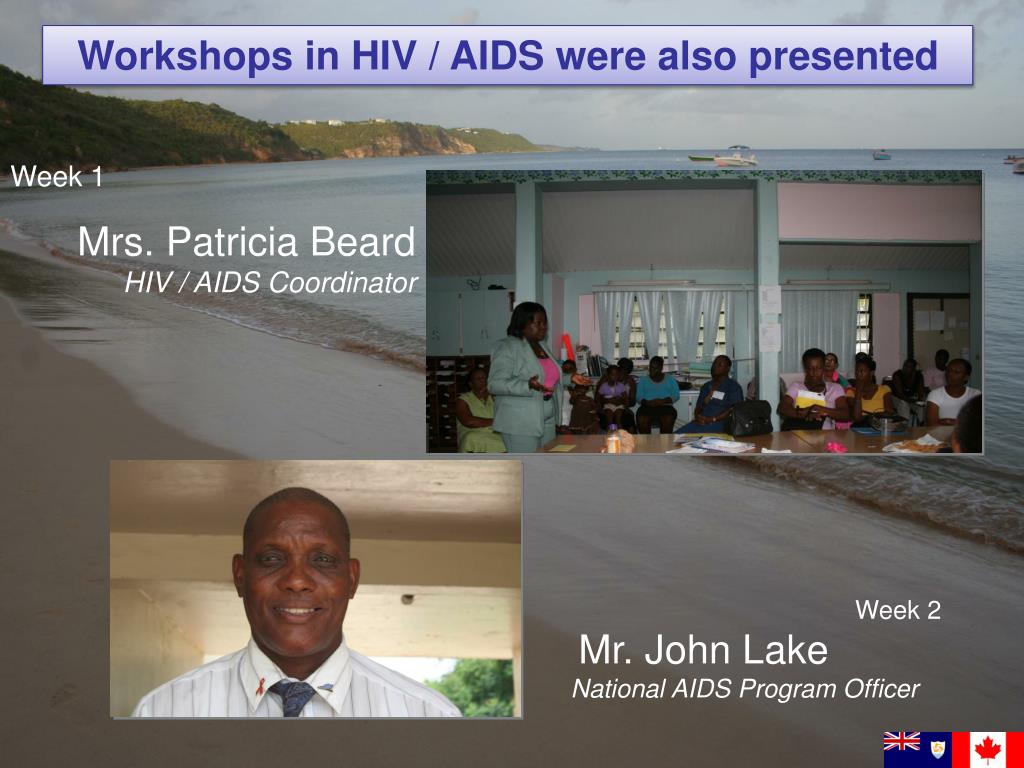 Workshops in HIV / AIDS were also presented

Week 1

Mrs. Patricia Beard
HIV / AIDS Coordinator

Week 2

Mr. John Lake
National AIDS Program Officer